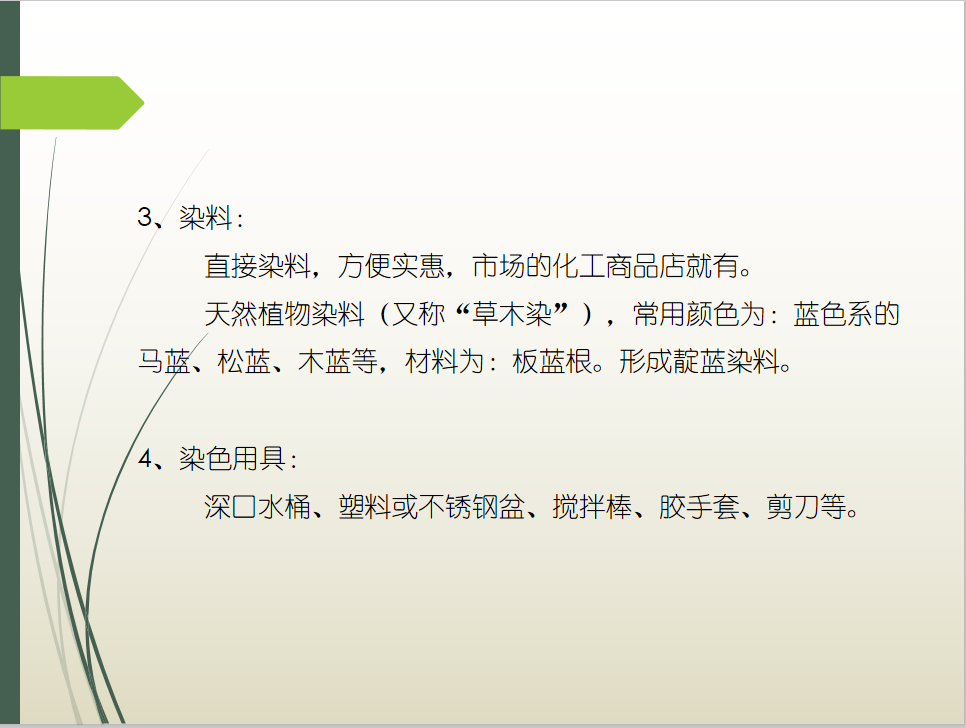 3、染料：

直接染料，方便实惠，市场的化工商品店就有。

天然植物染料（又称“草木染”），常用颜色为：蓝色系的马蓝、松蓝、木蓝等，材料为：板蓝根。形成靛蓝染料。

4、染色用具：

深口水桶、塑料或不锈钢盆、搅拌棒、胶手套、剪刀等。